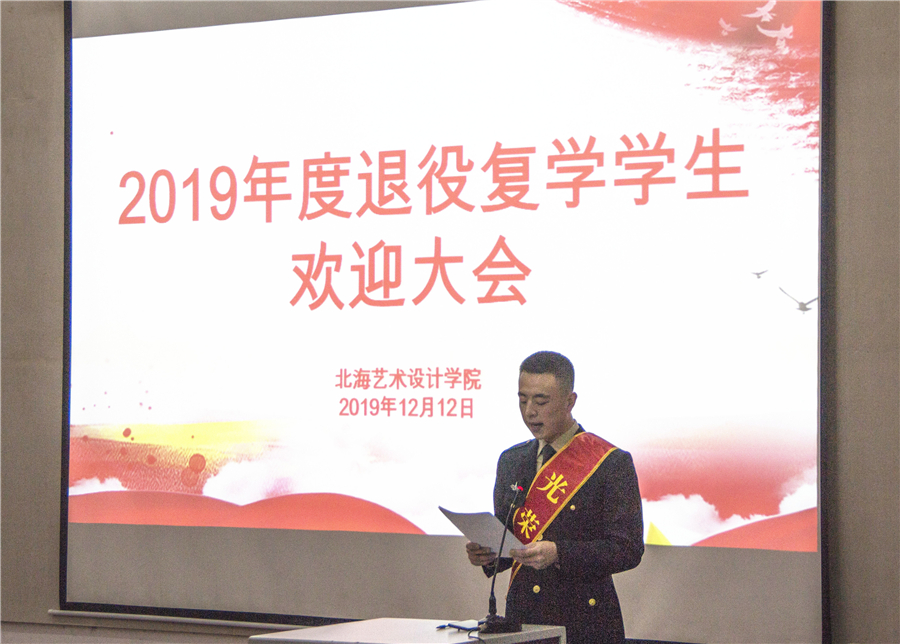 2019年度退役复学学生
欢迎大会

北海艺术设计学院
2019年12月12日

光荣